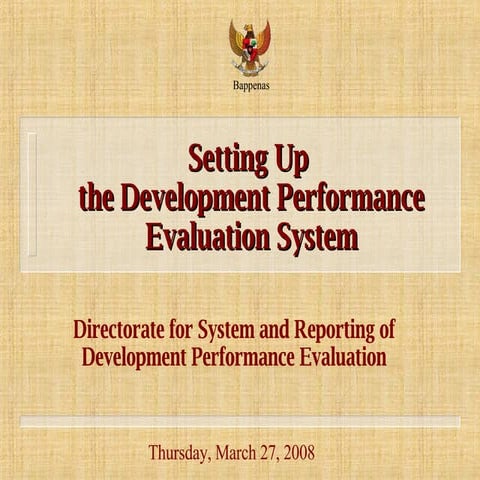 Bappenas

Setting Up
the Development Performance
Evaluation System

Directorate for System and Reporting of
Development Performance Evaluation

Thursday, March 27, 2008